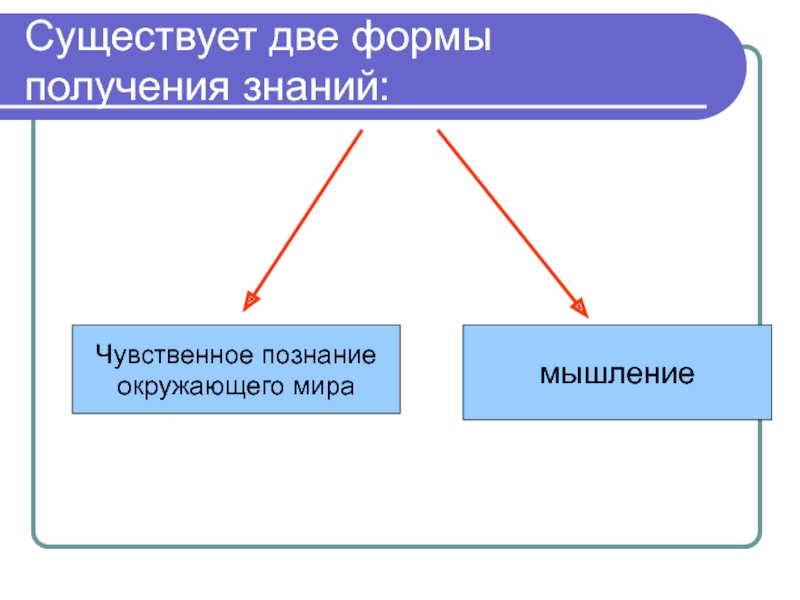 Существует две формы получения знаний:

Чувственное познание окружающего мира

мышление